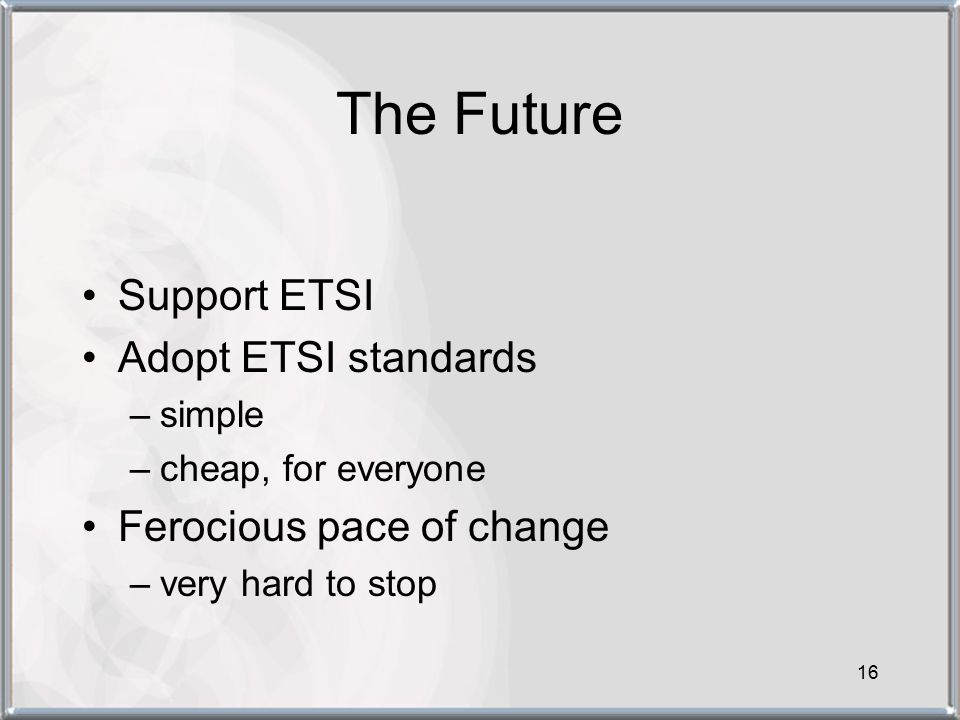 The Future

• Support ETSI
• Adopt ETSI standards
– simple
– cheap, for everyone
• Ferocious pace of change
– very hard to stop

16